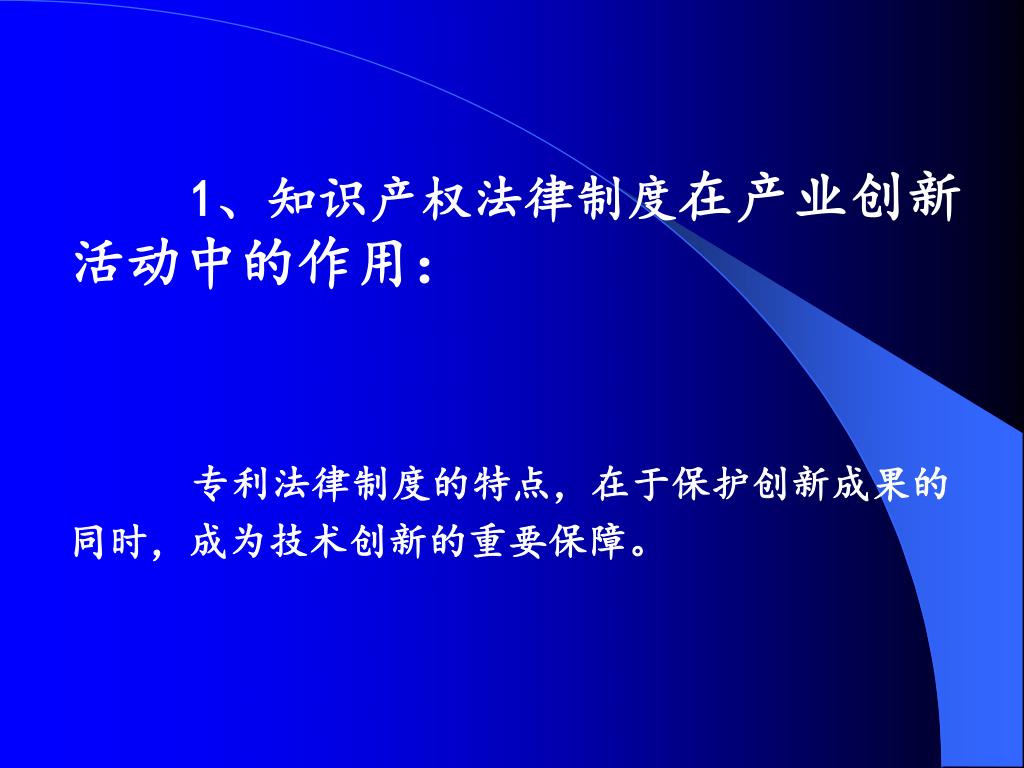 1、知识产权法律制度在产业创新活动中的作用：

专利法律制度的特点，在于保护创新成果的同时，成为技术创新的重要保障。